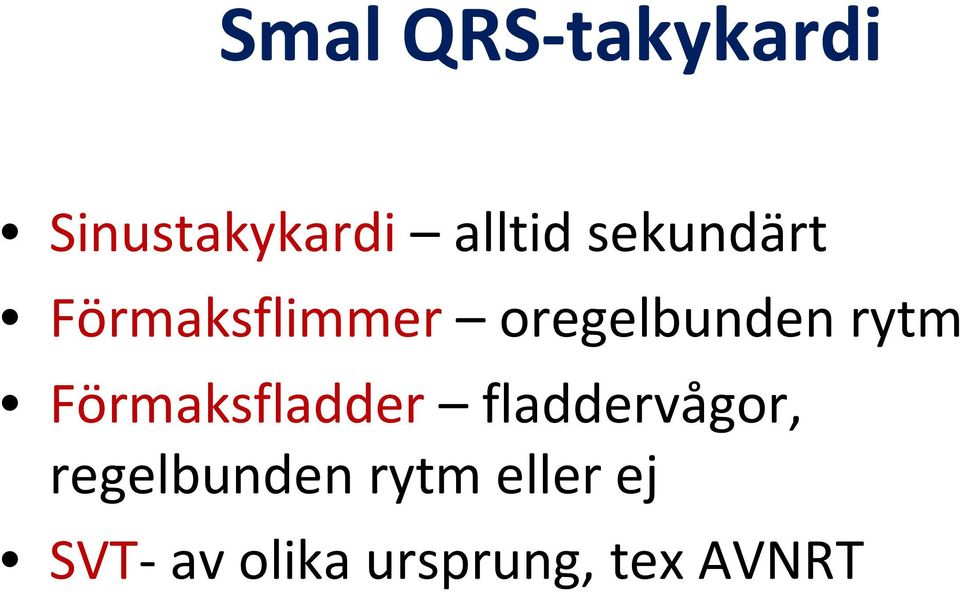 Smal QRS-takykardi

• Sinustakykardi – alltid sekundärt
• Förmaksflimmer – oregelbunden rytm
• Förmaksfladder – fladdervågor, regelbunden rytm eller ej
• SVT- av olika ursprung, tex AVNRT